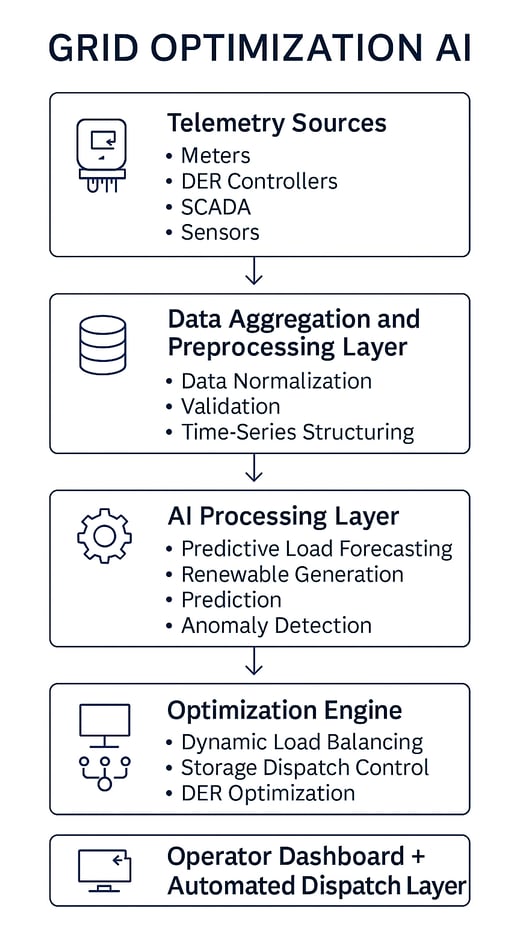 GRID OPTIMIZATION AI

Telemetry Sources
• Meters
• DER Controllers
• SCADA
• Sensors

Data Aggregation and Preprocessing Layer
• Data Normalization
• Validation
• Time-Series Structuring

AI Processing Layer
• Predictive Load Forecasting
• Renewable Generation
• Prediction
• Anomaly Detection

Optimization Engine
• Dynamic Load Balancing
• Storage Dispatch Control
• DER Optimization

Operator Dashboard + Automated Dispatch Layer